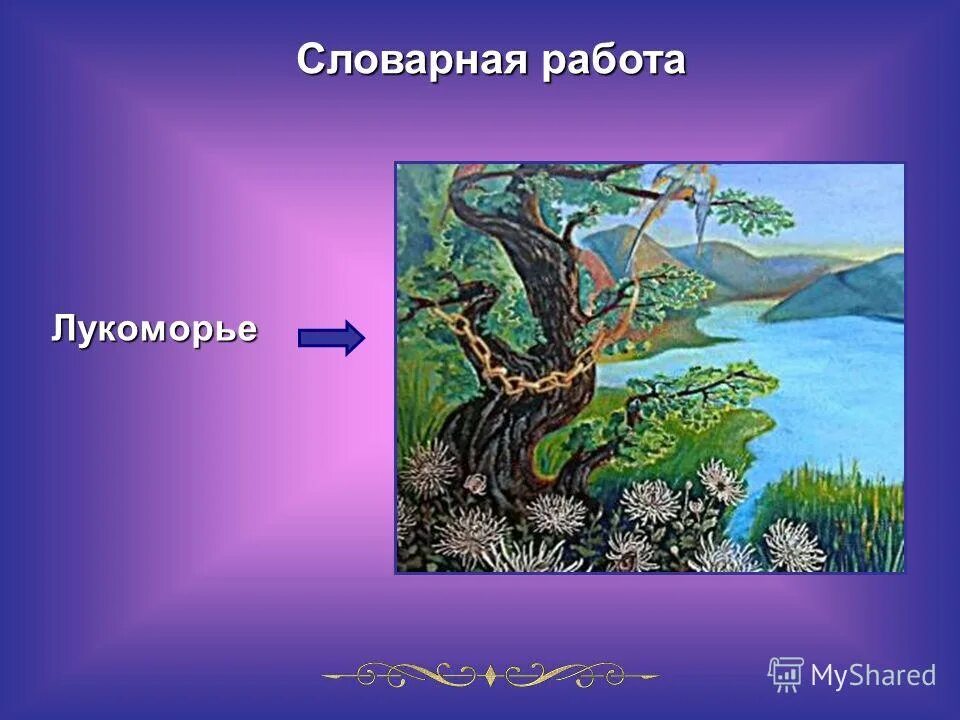 Словарная работа

Лукоморье

MyShared